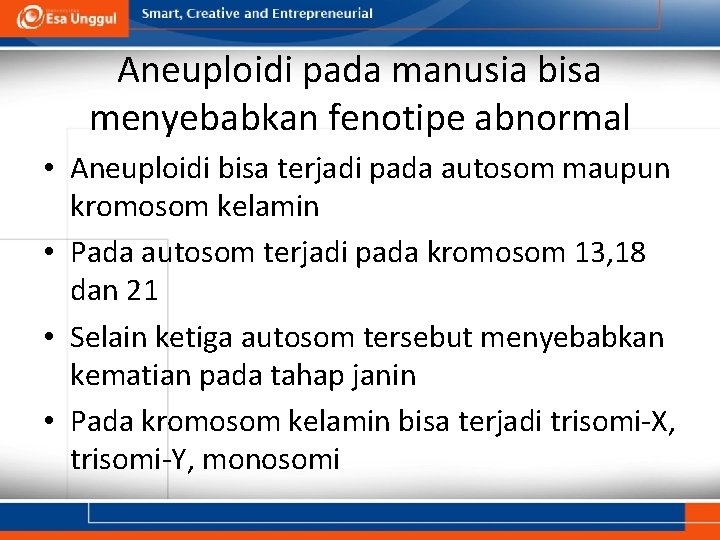 Esa Unggul

Smart, Creative and Entrepreneurial

Aneuploidi pada manusia bisa menyebabkan fenotipe abnormal

• Aneuploidi bisa terjadi pada autosom maupun kromosom kelamin

• Pada autosom terjadi pada kromosom 13,18 dan 21

• Selain ketiga autosom tersebut menyebabkan kematian pada tahap janin

• Pada kromosom kelamin bisa terjadi trisomi-X, trisomi-Y, monosomi